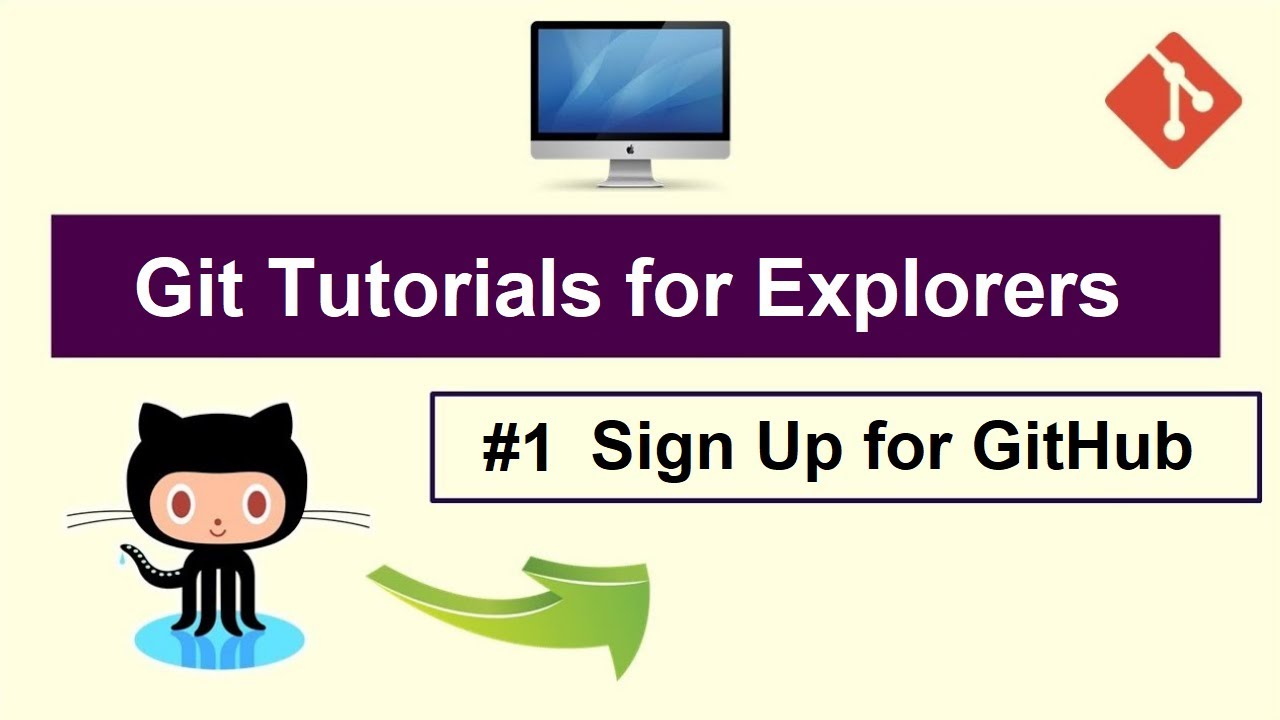 Git Tutorials for Explorers

#1 Sign Up for GitHub